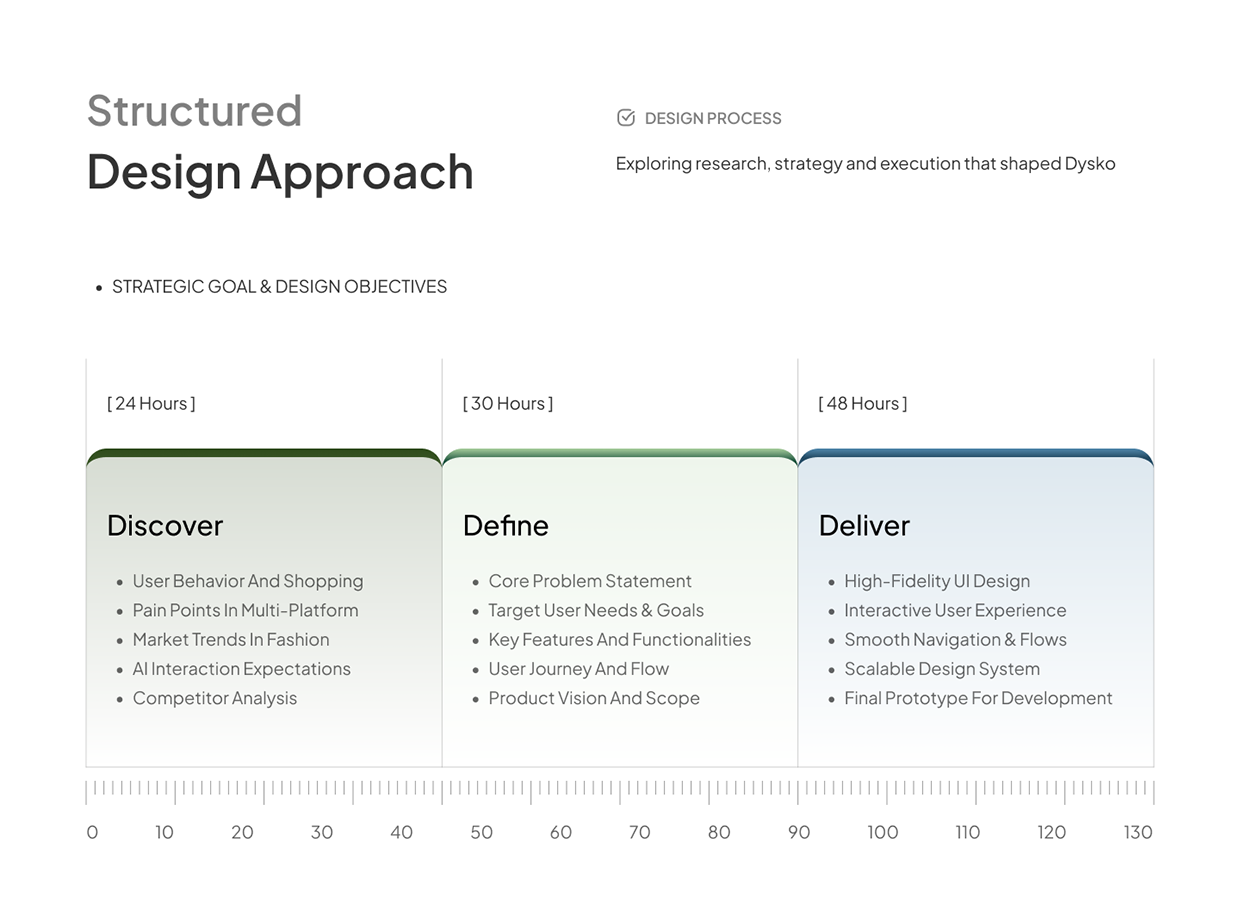 Structured
Design Approach

DESIGN PROCESS

Exploring research, strategy and execution that shaped Dysko

• STRATEGIC GOAL & DESIGN OBJECTIVES

[ 24 Hours ]

Discover

• User Behavior And Shopping
• Pain Points In Multi-Platform
• Market Trends In Fashion
• AI Interaction Expectations
• Competitor Analysis

[ 30 Hours ]

Define

• Core Problem Statement
• Target User Needs & Goals
• Key Features And Functionalities
• User Journey And Flow
• Product Vision And Scope

[ 48 Hours ]

Deliver

• High-Fidelity UI Design
• Interactive User Experience
• Smooth Navigation & Flows
• Scalable Design System
• Final Prototype For Development

0 10 20 30 40 50 60 70 80 90 100 110 120 130